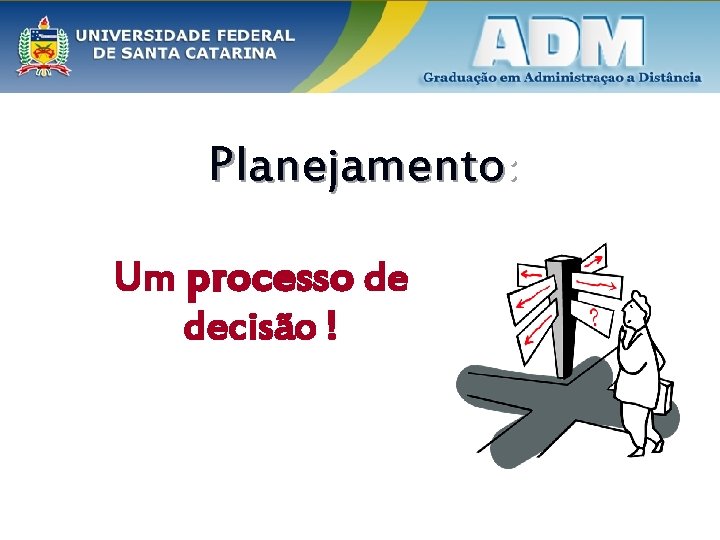 UNIVERSIDADE FEDERAL DE SANTA CATARINA

ADM
Graduação em Administraçao a Distância

Planejamento:

Um processo de decisão !

?